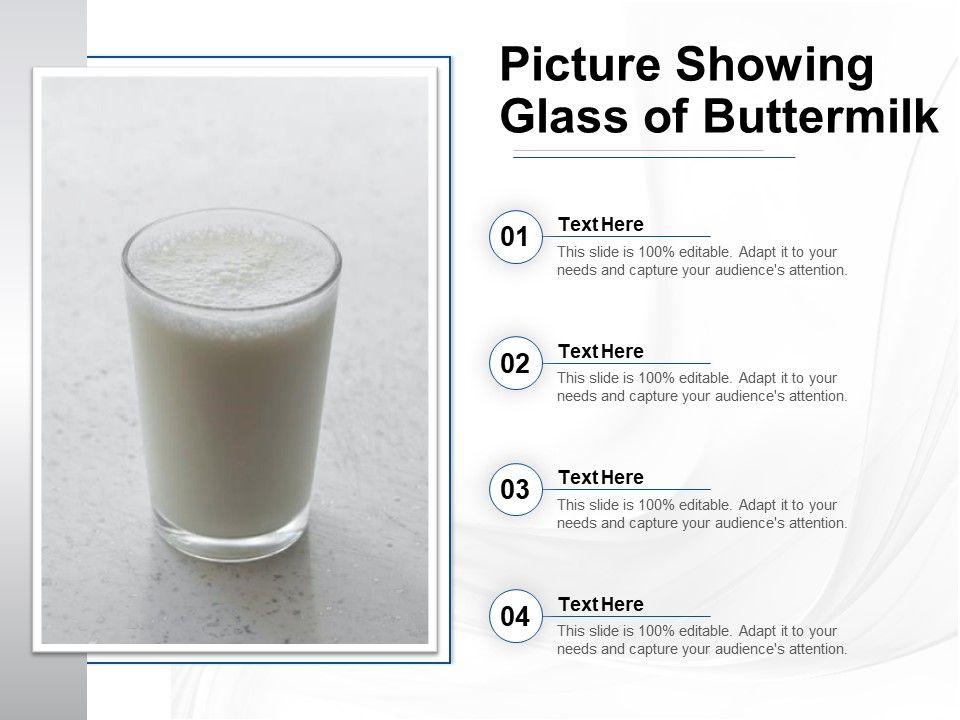 Picture Showing Glass of Buttermilk

01
Text Here
This slide is 100% editable. Adapt it to your needs and capture your audience's attention.

02
Text Here
This slide is 100% editable. Adapt it to your needs and capture your audience's attention.

03
Text Here
This slide is 100% editable. Adapt it to your needs and capture your audience's attention.

04
Text Here
This slide is 100% editable. Adapt it to your needs and capture your audience's attention.